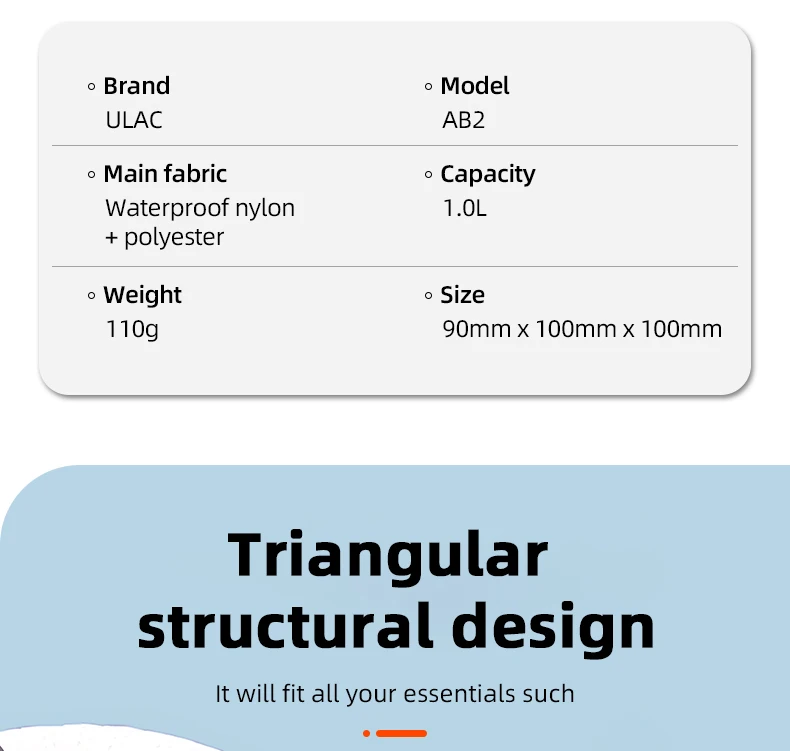 ◦ Brand
ULAC

◦ Model
AB2

◦ Main fabric
Waterproof nylon + polyester

◦ Capacity
1.0L

◦ Weight
110g

◦ Size
90mm x 100mm x 100mm

Triangular structural design

It will fit all your essentials such